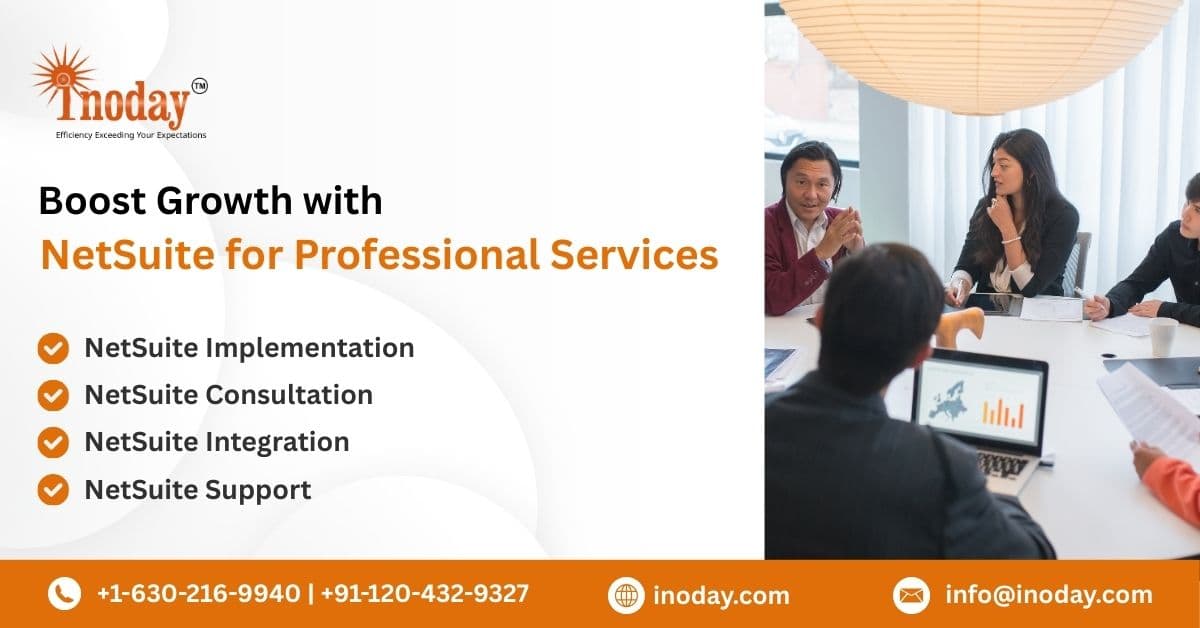 Inoday™
Efficiency Exceeding Your Expectations

Boost Growth with
NetSuite for Professional Services

NetSuite Implementation
NetSuite Consultation
NetSuite Integration
NetSuite Support

+1-630-216-9940 | +91-120-432-9327
inoday.com
info@inoday.com